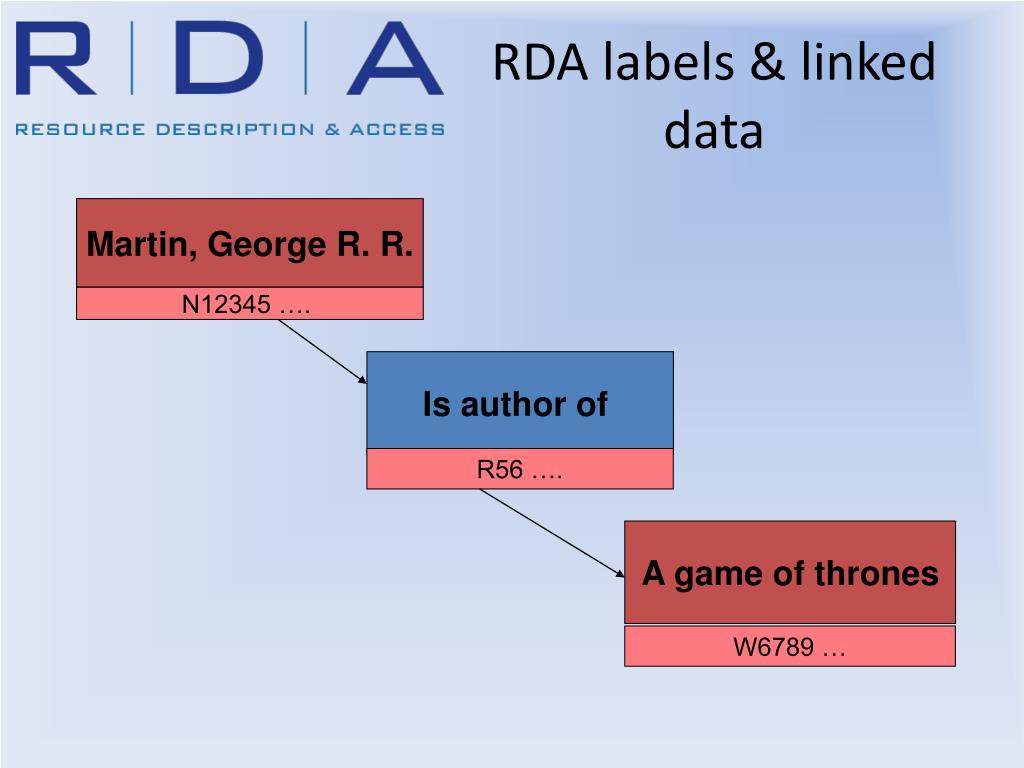 R | D | A
RESOURCE DESCRIPTION & ACCESS

RDA labels & linked data

Martin, George R. R.

N12345 ….

Is author of

R56 ….

A game of thrones

W6789 …